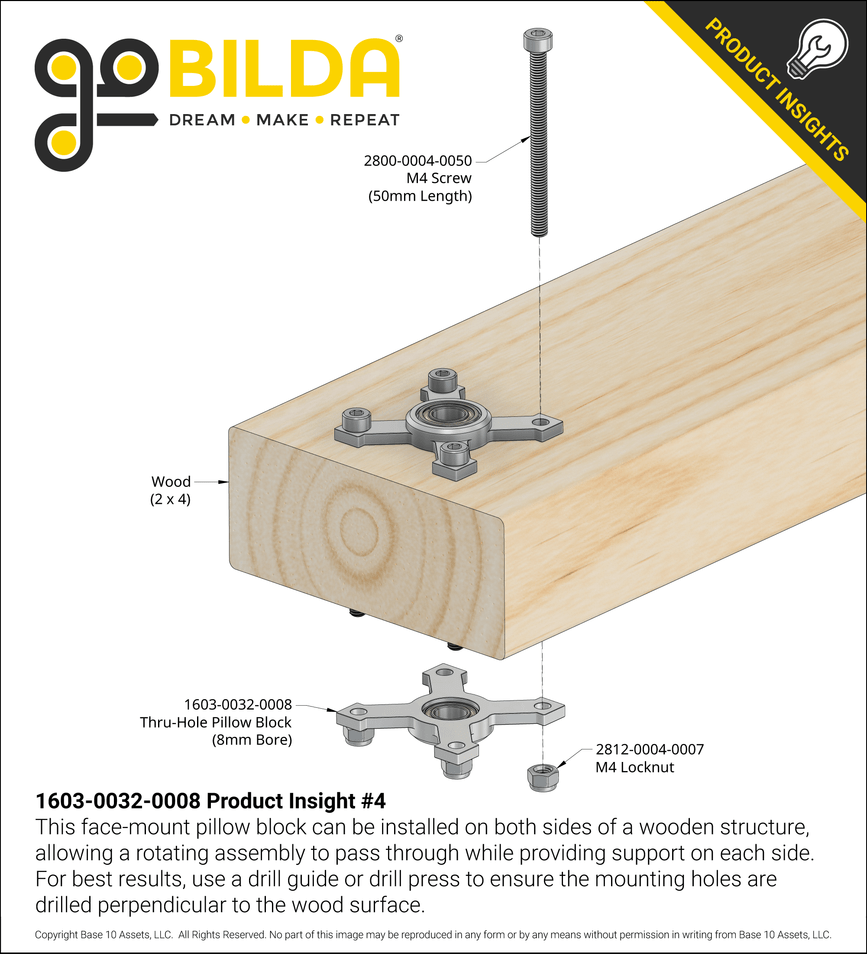 goBILDA®
DREAM • MAKE • REPEAT

PRODUCT INSIGHTS

2800-0004-0050
M4 Screw
(50mm Length)

Wood
(2 x 4)

1603-0032-0008
Thru-Hole Pillow Block
(8mm Bore)

2812-0004-0007
M4 Locknut

1603-0032-0008 Product Insight #4
This face-mount pillow block can be installed on both sides of a wooden structure, allowing a rotating assembly to pass through while providing support on each side. For best results, use a drill guide or drill press to ensure the mounting holes are drilled perpendicular to the wood surface.

Copyright Base 10 Assets, LLC. All Rights Reserved. No part of this image may be reproduced in any form or by any means without permission in writing from Base 10 Assets, LLC.